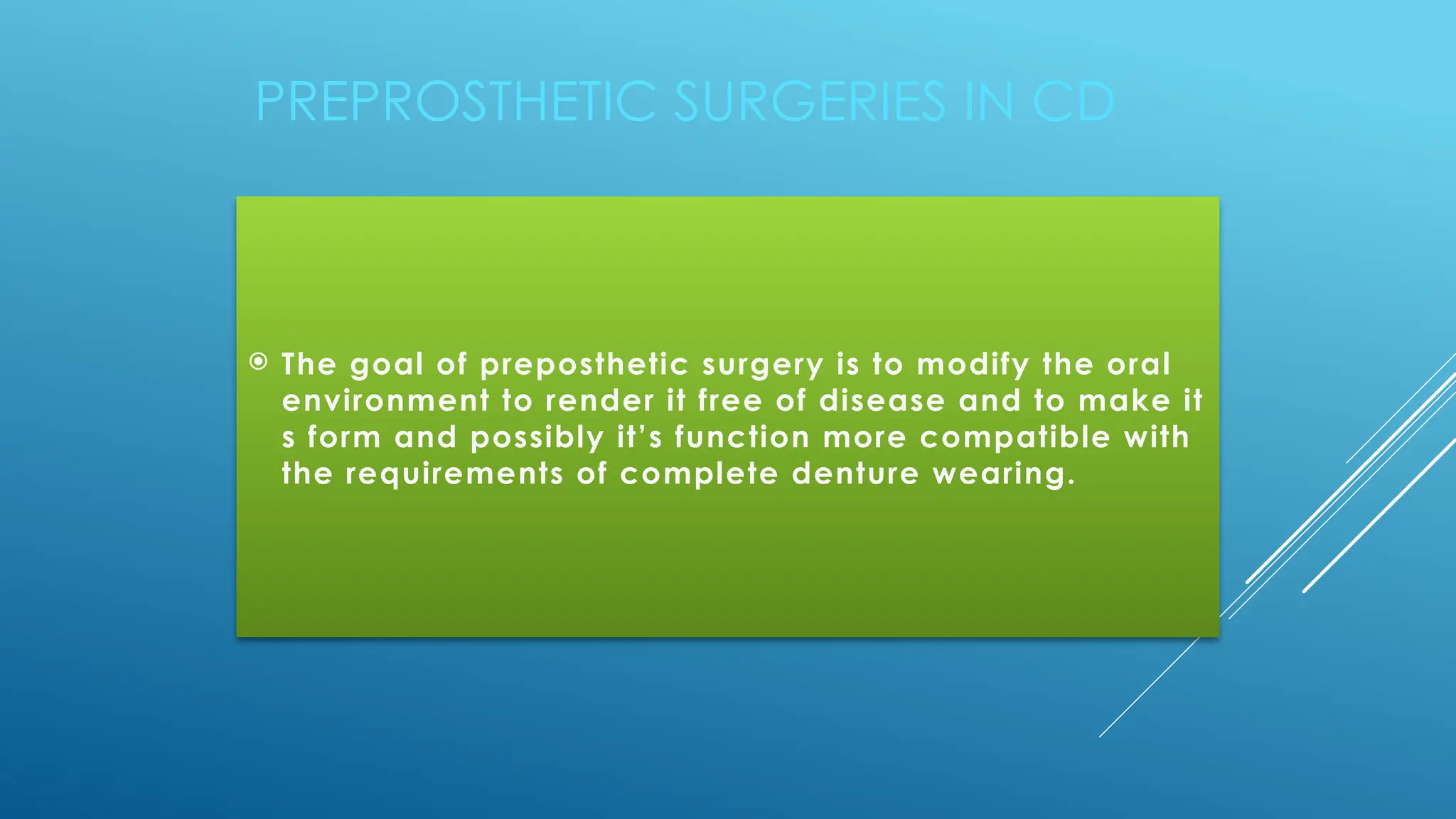 PREPROSTHETIC SURGERIES IN CD

The goal of preposthetic surgery is to modify the oral environment to render it free of disease and to make it s form and possibly it's function more compatible with the requirements of complete denture wearing.